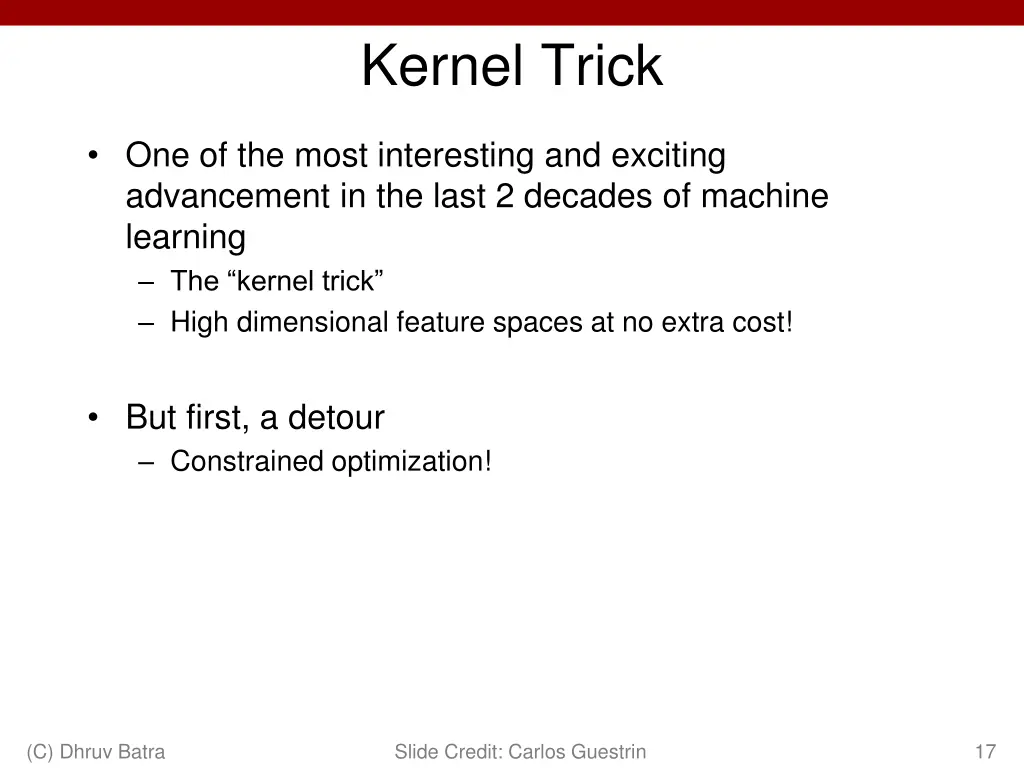 Kernel Trick

• One of the most interesting and exciting advancement in the last 2 decades of machine learning
– The “kernel trick”
– High dimensional feature spaces at no extra cost!

• But first, a detour
– Constrained optimization!

(C) Dhruv Batra

Slide Credit: Carlos Guestrin

17